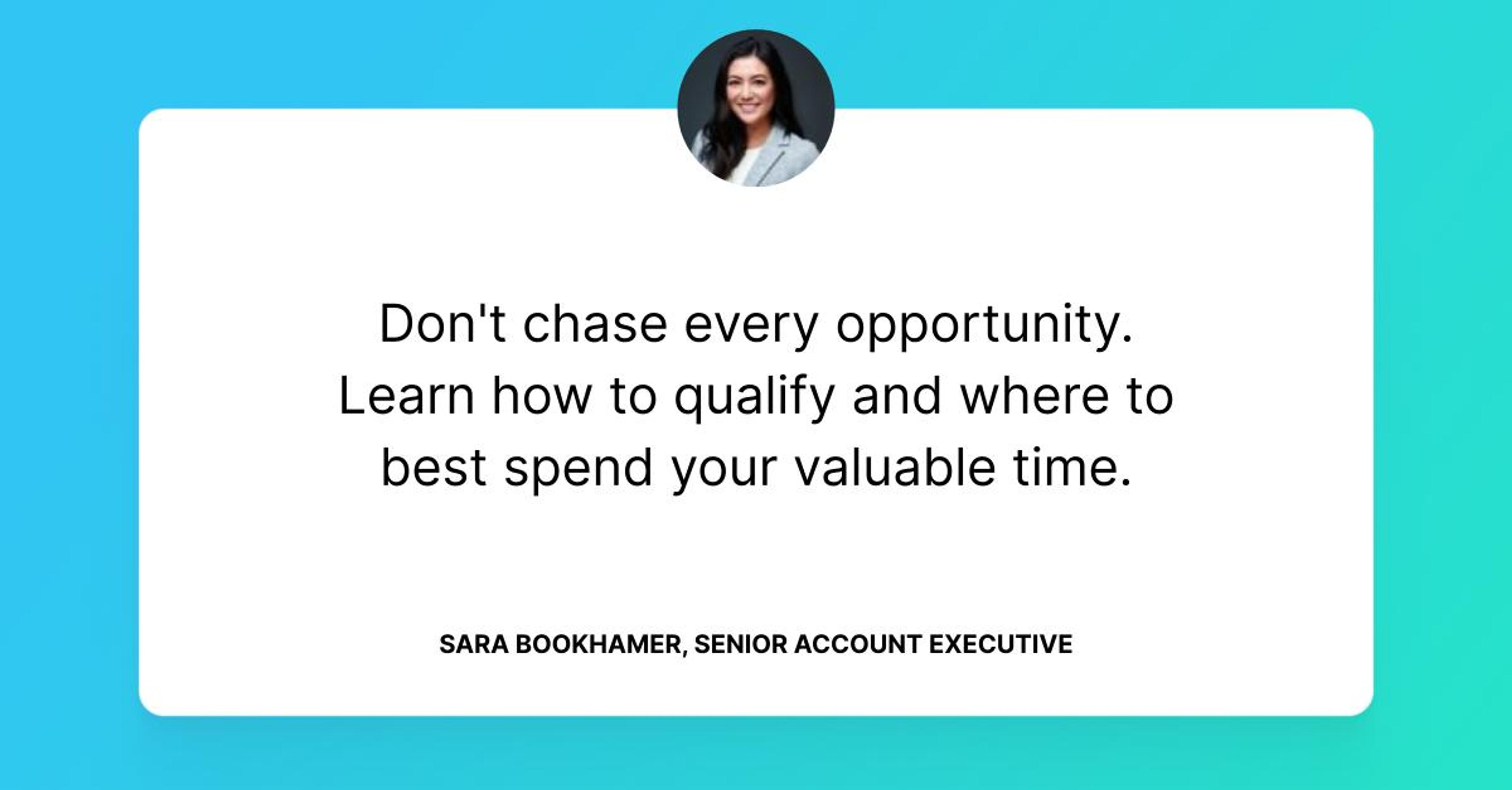 Don't chase every opportunity. Learn how to qualify and where to best spend your valuable time.

SARA BOOKHAMER, SENIOR ACCOUNT EXECUTIVE